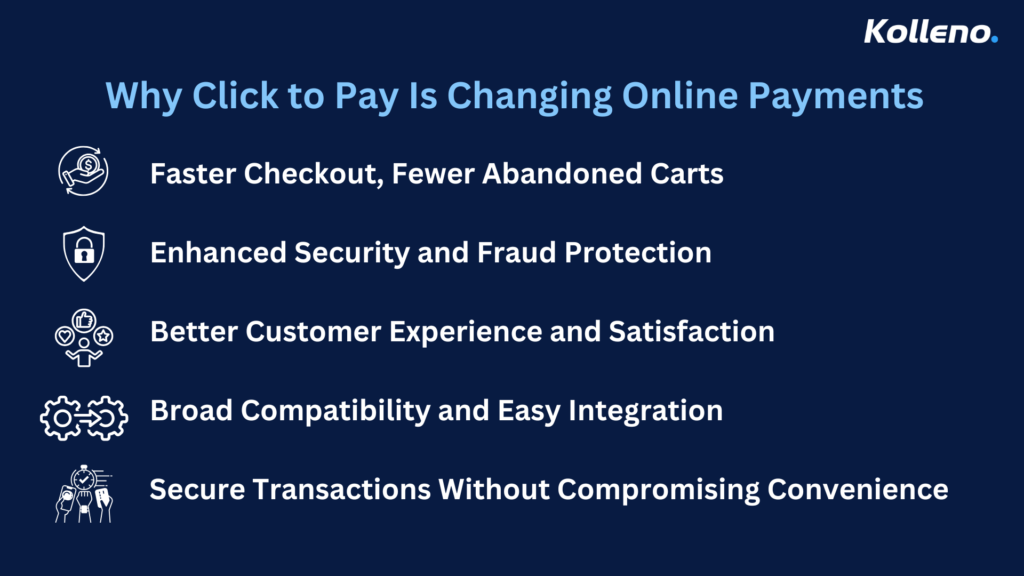 Kolleno.

Why Click to Pay Is Changing Online Payments

Faster Checkout, Fewer Abandoned Carts

Enhanced Security and Fraud Protection

Better Customer Experience and Satisfaction

Broad Compatibility and Easy Integration

Secure Transactions Without Compromising Convenience